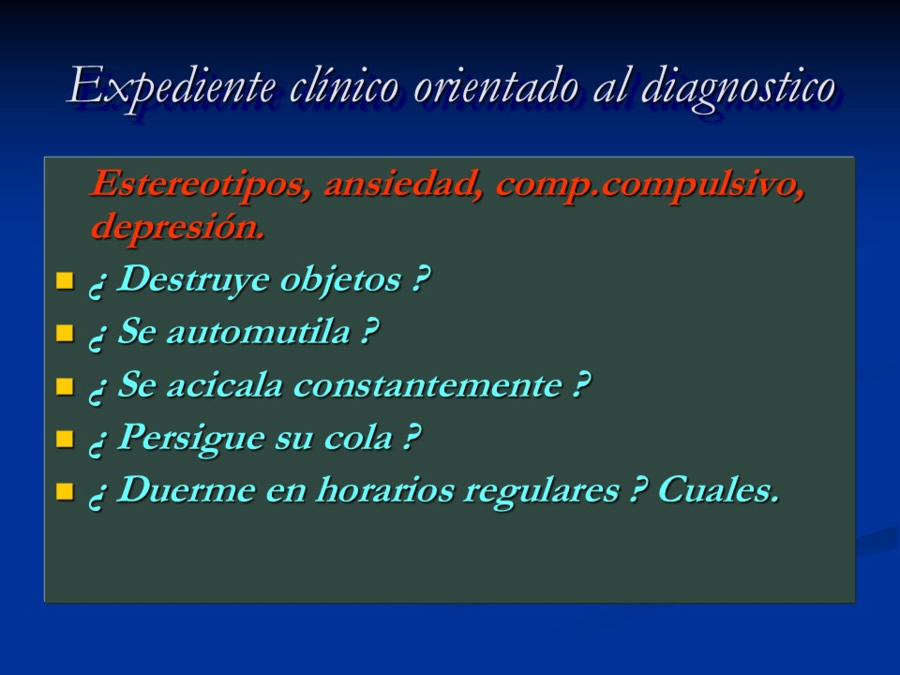 Expediente clínico orientado al diagnostico

Estereotipos, ansiedad, comp.compulsivo, depresión.

- ¿ Destruye objetos ?
- ¿ Se automutila ?
- ¿ Se acicala constantemente ?
- ¿ Persigue su cola ?
- ¿ Duerme en horarios regulares ? Cuales.